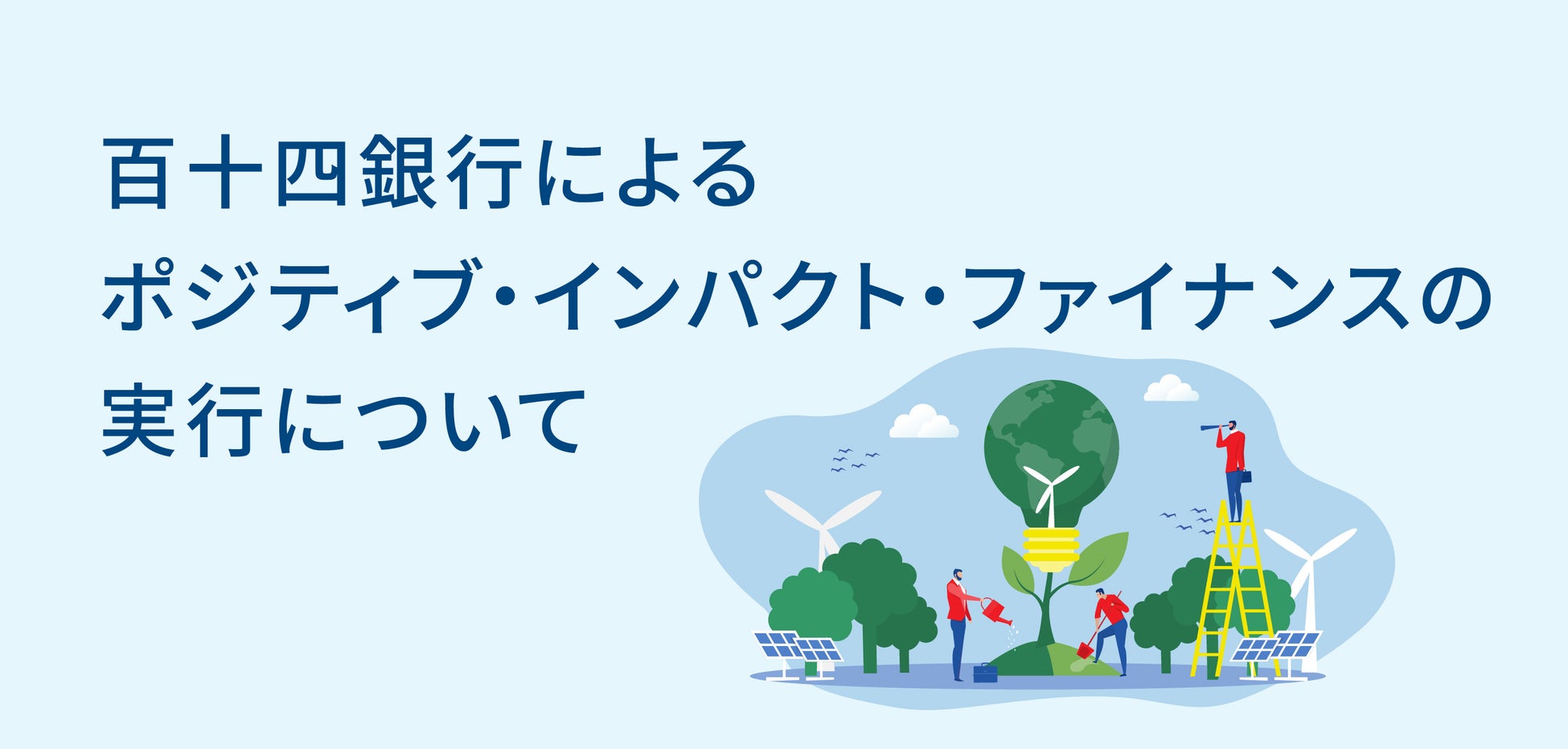 百十四銀行による
ポジティブ・インパクト・ファイナンスの
実行について